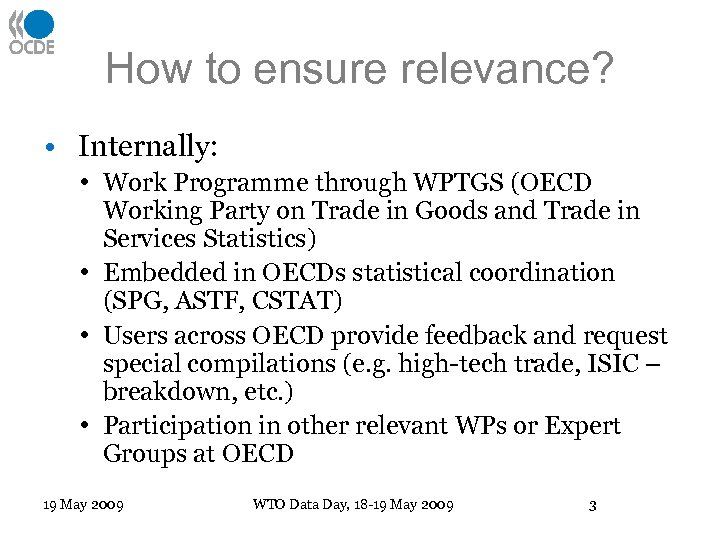 OCDE

How to ensure relevance?

• Internally:
  • Work Programme through WPTGS (OECD Working Party on Trade in Goods and Trade in Services Statistics)
  • Embedded in OECDs statistical coordination (SPG, ASTF, CSTAT)
  • Users across OECD provide feedback and request special compilations (e.g. high-tech trade, ISIC – breakdown, etc.)
  • Participation in other relevant WPs or Expert Groups at OECD

19 May 2009

WTO Data Day, 18-19 May 2009

3